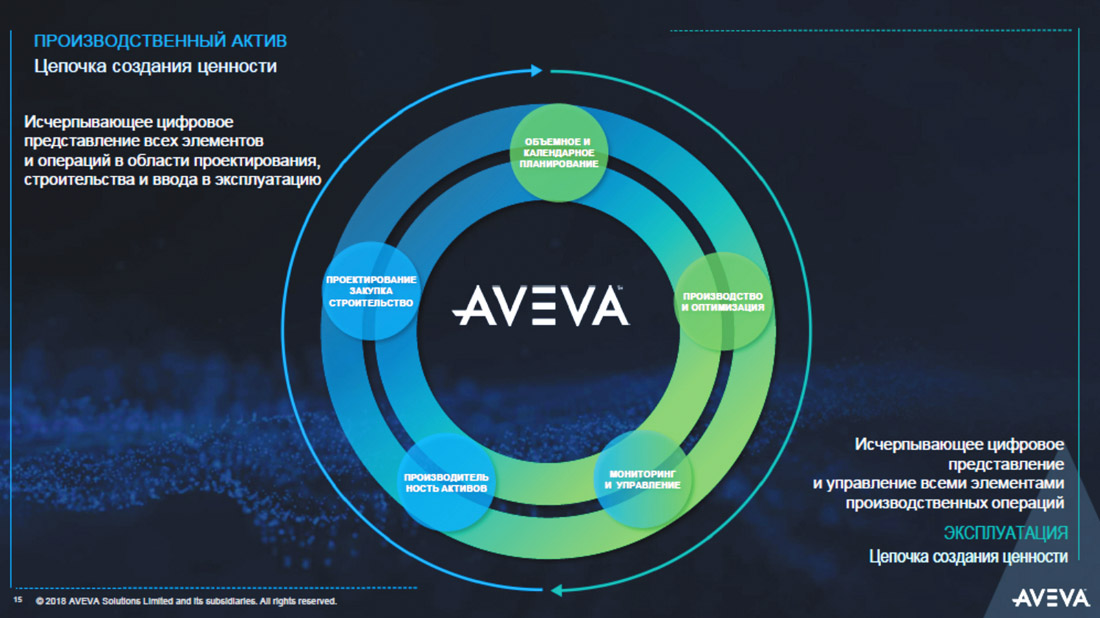 ПРОИЗВОДСТВЕННЫЙ АКТИВ
Цепочка создания ценности

Исчерпывающее цифровое представление всех элементов и операций в области проектирования, строительства и ввода в эксплуатацию

ОБЪЕМНОЕ И КАЛЕНДАРНОЕ ПЛАНИРОВАНИЕ

ПРОЕКТИРОВАНИЕ ЗАКУПКА СТРОИТЕЛЬСТВО

AVEVA

ПРОИЗВОДСТВО И ОПТИМИЗАЦИЯ

ПРОИЗВОДИТЕЛЬНОСТЬ АКТИВОВ

МОНИТОРИНГ И УПРАВЛЕНИЕ

Исчерпывающее цифровое представление и управление всеми элементами производственных операций

ЭКСПЛУАТАЦИЯ
Цепочка создания ценности

15 © 2018 AVEVA Solutions Limited and its subsidiaries. All rights reserved.

AVEVA